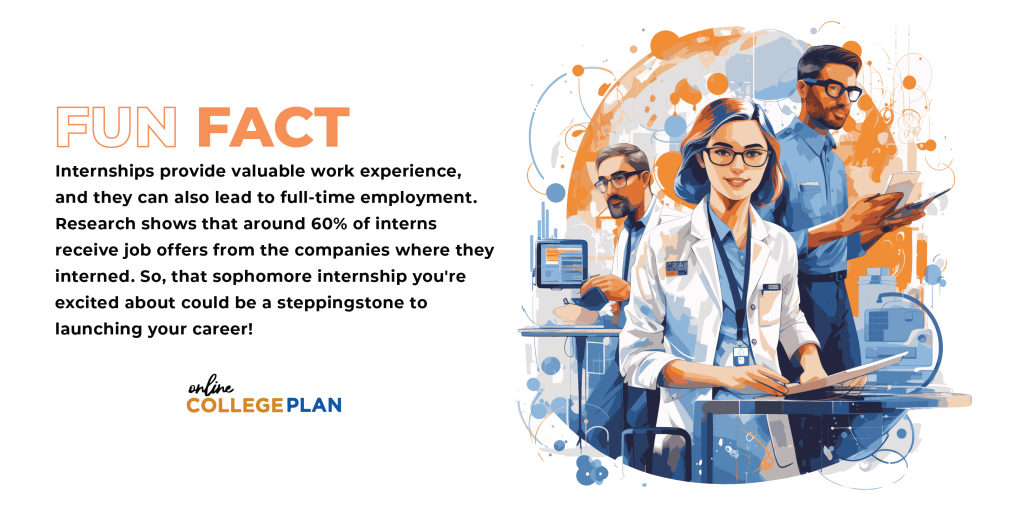 FUN FACT

Internships provide valuable work experience, and they can also lead to full-time employment. Research shows that around 60% of interns receive job offers from the companies where they interned. So, that sophomore internship you're excited about could be a steppingstone to launching your career!

online COLLEGEPLAN